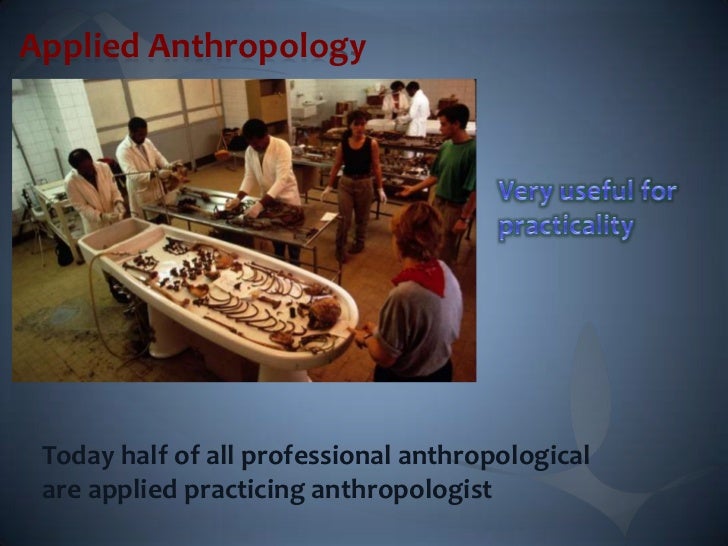 Applied Anthropology

Very useful for practicality

Today half of all professional anthropological are applied practicing anthropologist